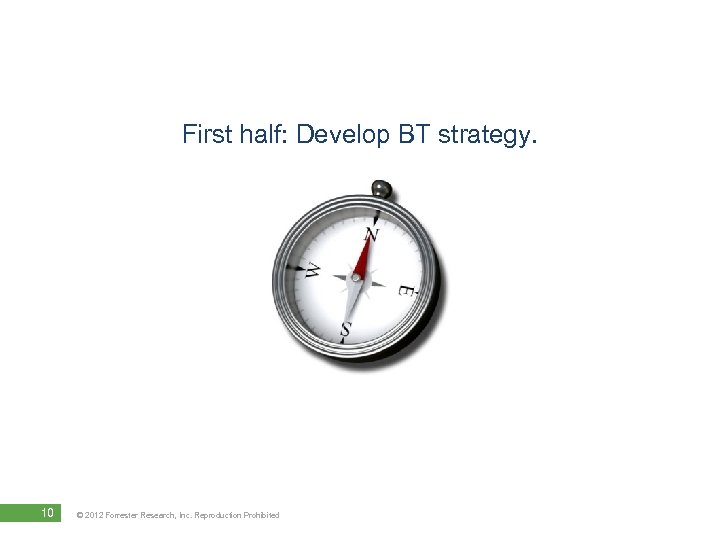 First half: Develop BT strategy.

N
W
E
S

10 © 2012 Forrester Research, Inc. Reproduction Prohibited